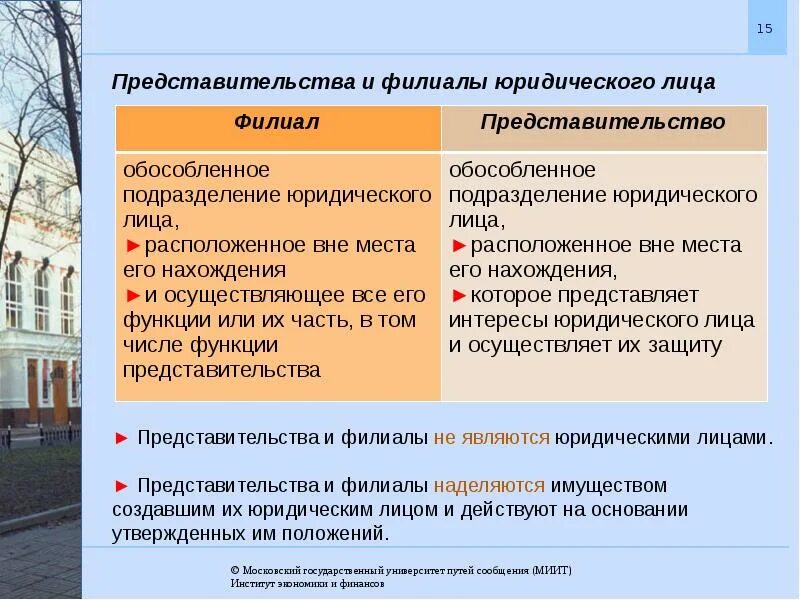 15

Представительства и филиалы юридического лица

| Филиал | Представительство |
|---|---|
| обособленное подразделение юридического лица, ►расположенное вне места его нахождения ►и осуществляющее все его функции или их часть, в том числе функции представительства | обособленное подразделение юридического лица, ►расположенное вне места его нахождения, ►которое представляет интересы юридического лица и осуществляет их защиту |

► Представительства и филиалы не являются юридическими лицами.

► Представительства и филиалы наделяются имуществом создавшим их юридическим лицом и действуют на основании утвержденных им положений.

© Московский государственный университет путей сообщения (МИИТ)
Институт экономики и финансов